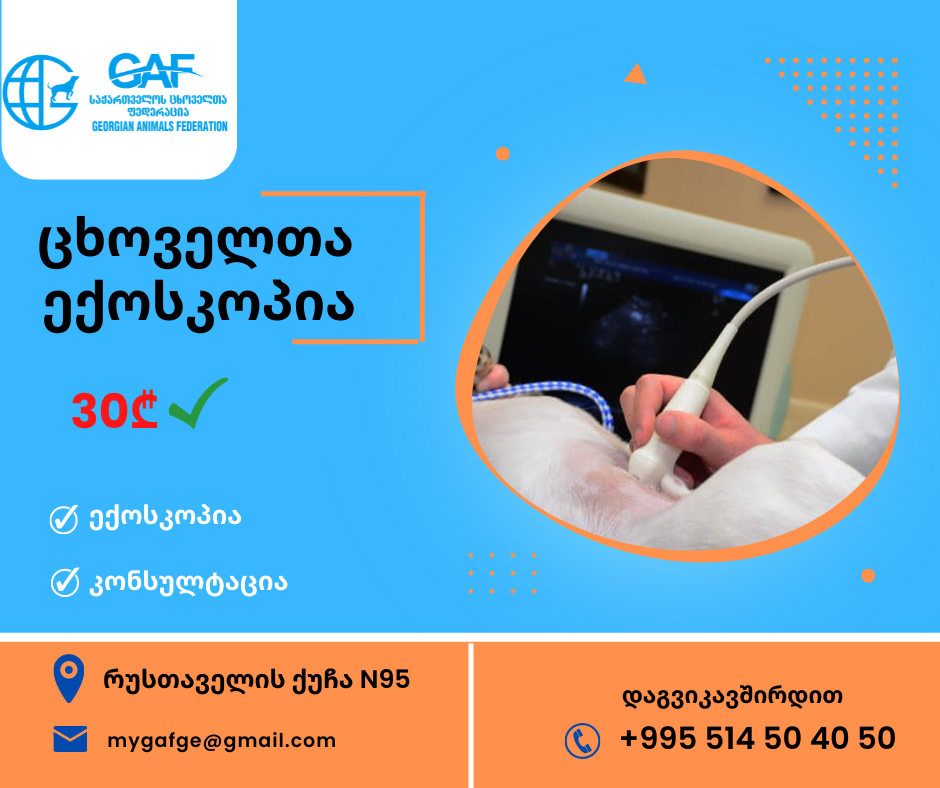 GAF
საქართველოს ცხოველთა ფედერაცია
GEORGIAN ANIMALS FEDERATION

ცხოველთა ექოსკოპია

30₾

ექოსკოპია

კონსულტაცია

რუსთაველის ქუჩა N95

mygafge@gmail.com

დაგვიკავშირდით

+995 514 50 40 50